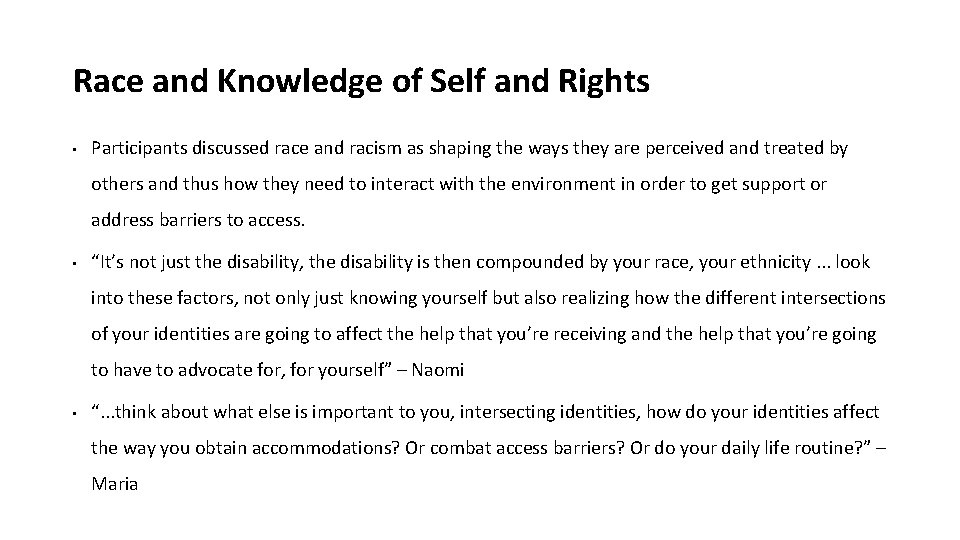 Race and Knowledge of Self and Rights

• Participants discussed race and racism as shaping the ways they are perceived and treated by others and thus how they need to interact with the environment in order to get support or address barriers to access.

• “It’s not just the disability, the disability is then compounded by your race, your ethnicity ... look into these factors, not only just knowing yourself but also realizing how the different intersections of your identities are going to affect the help that you’re receiving and the help that you’re going to have to advocate for, for yourself” – Naomi

• “...think about what else is important to you, intersecting identities, how do your identities affect the way you obtain accommodations? Or combat access barriers? Or do your daily life routine?” – Maria